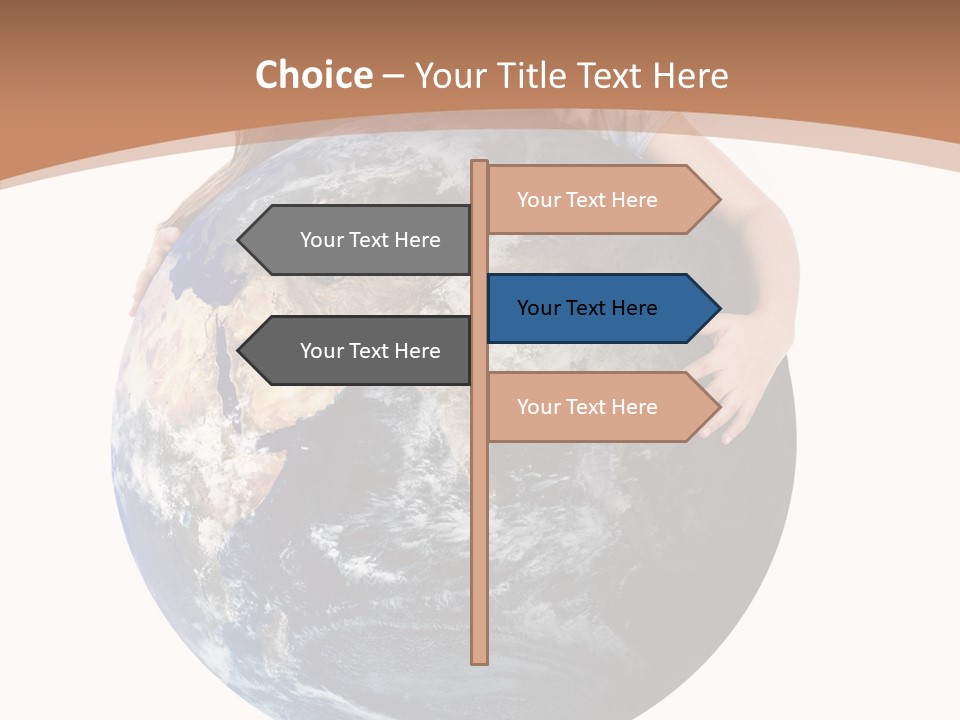 Choice – Your Title Text Here

Your Text Here

Your Text Here

Your Text Here

Your Text Here

Your Text Here